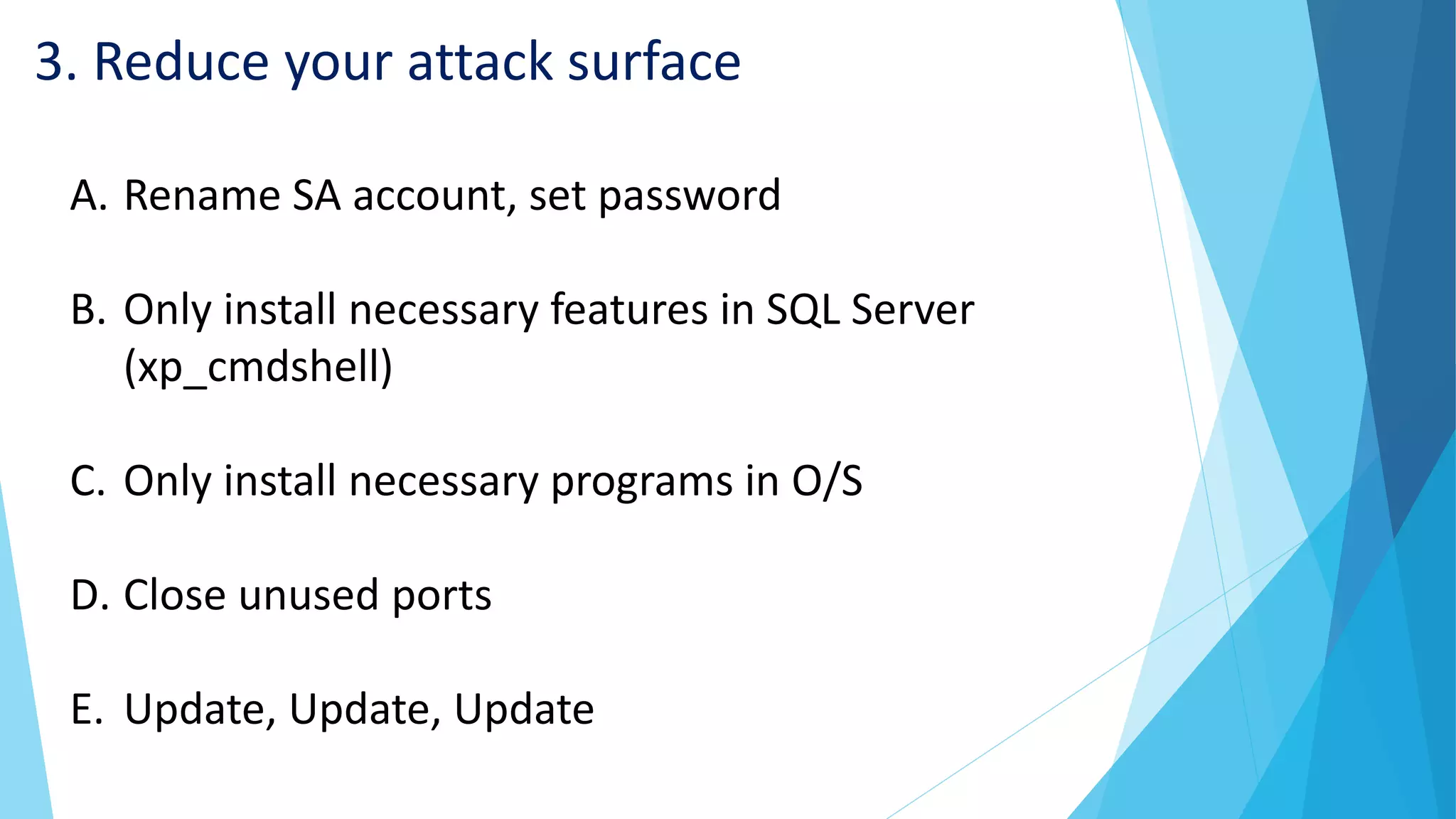 3. Reduce your attack surface

A. Rename SA account, set password

B. Only install necessary features in SQL Server (xp_cmdshell)

C. Only install necessary programs in O/S

D. Close unused ports

E. Update, Update, Update